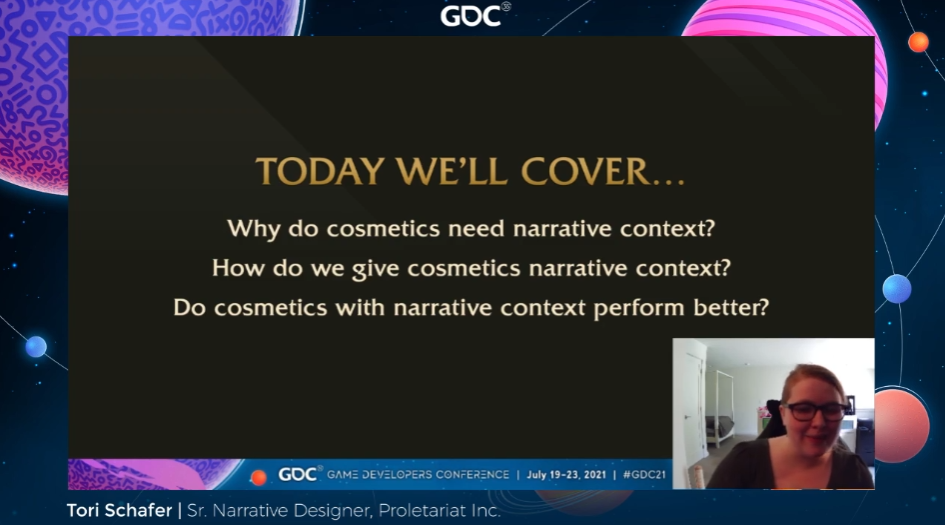 GDC®

TODAY WE'LL COVER...

Why do cosmetics need narrative context?

How do we give cosmetics narrative context?

Do cosmetics with narrative context perform better?

GDC® GAME DEVELOPERS CONFERENCE | July 19-23, 2021 | #GDC21

Tori Schafer | Sr. Narrative Designer, Proletariat Inc.